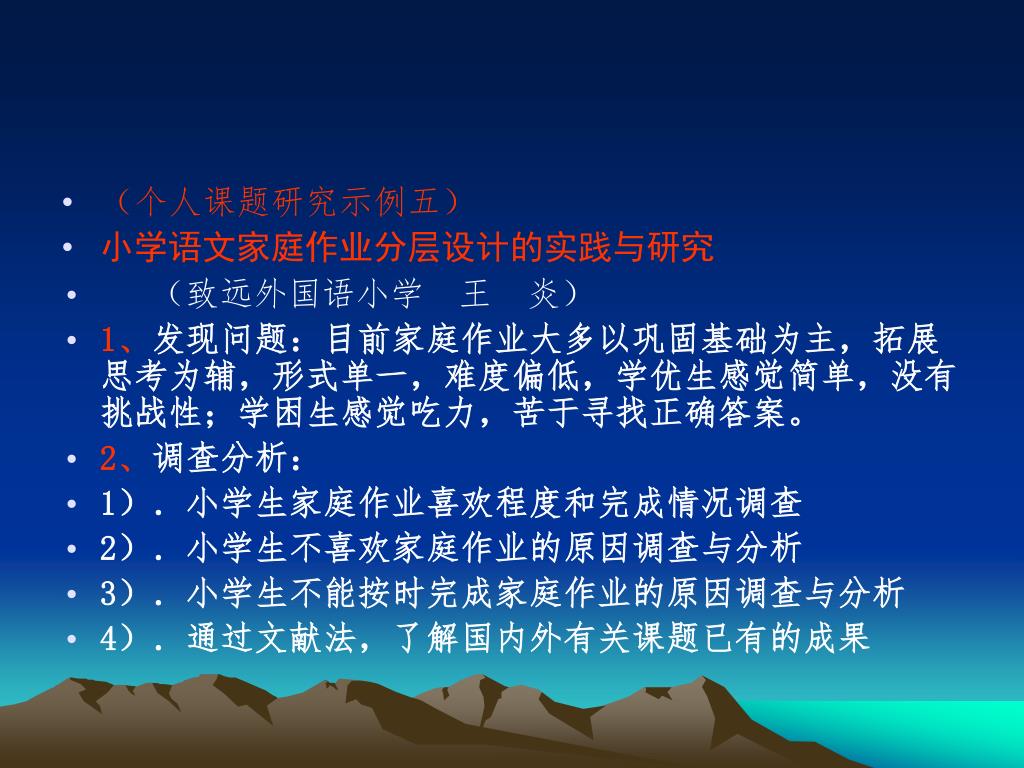 • （个人课题研究示例五）
• 小学语文家庭作业分层设计的实践与研究
• （致远外国语小学　王　炎）
• 1、发现问题：目前家庭作业大多以巩固基础为主，拓展思考为辅，形式单一，难度偏低，学优生感觉简单，没有挑战性；学困生感觉吃力，苦于寻找正确答案。
• 2、调查分析：
• 1）．小学生家庭作业喜欢程度和完成情况调查
• 2）．小学生不喜欢家庭作业的原因调查与分析
• 3）．小学生不能按时完成家庭作业的原因调查与分析
• 4）．通过文献法，了解国内外有关课题已有的成果